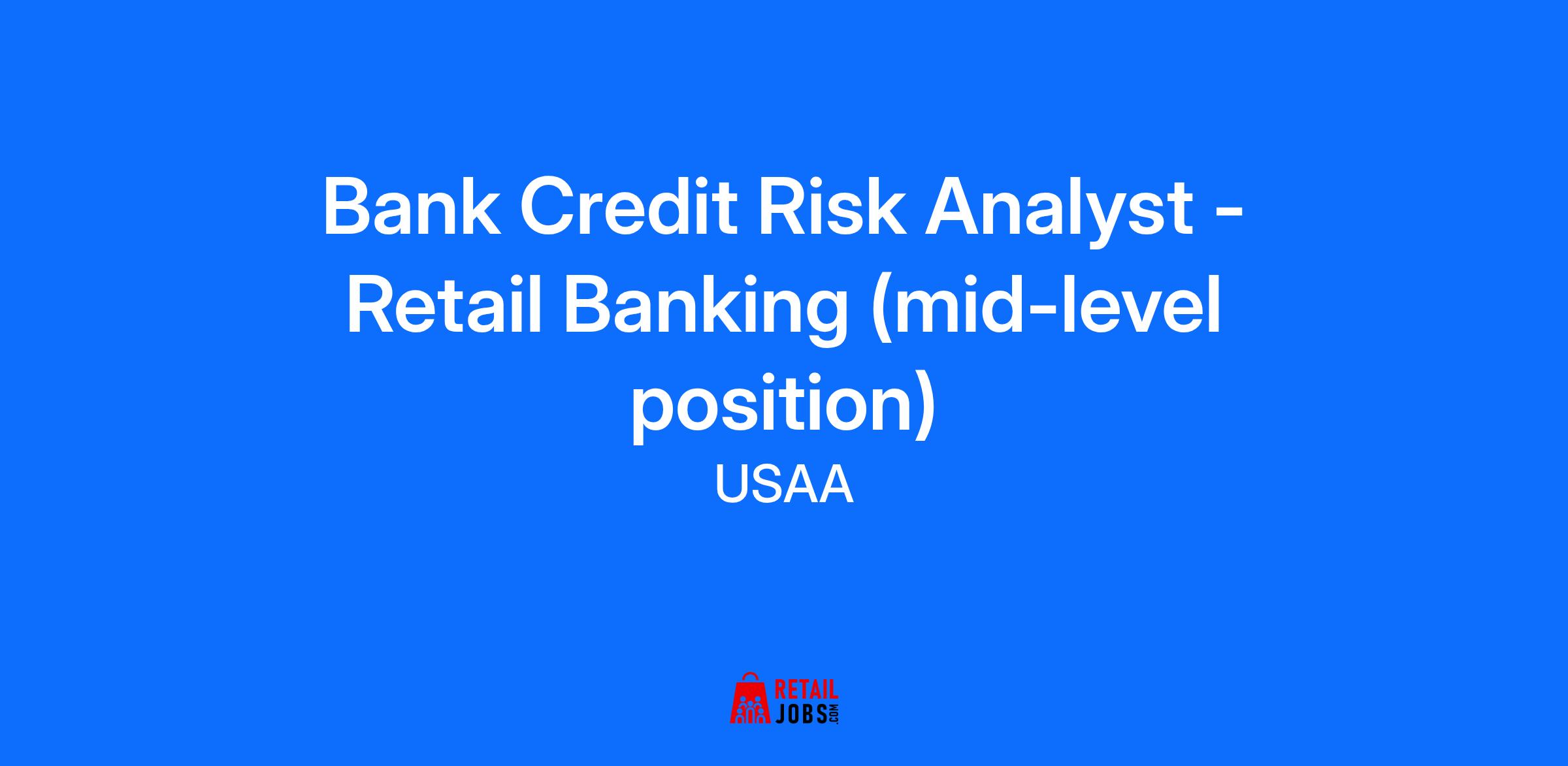 Bank Credit Risk Analyst - Retail Banking (mid-level position)

USAA

RETAIL JOBS.COM